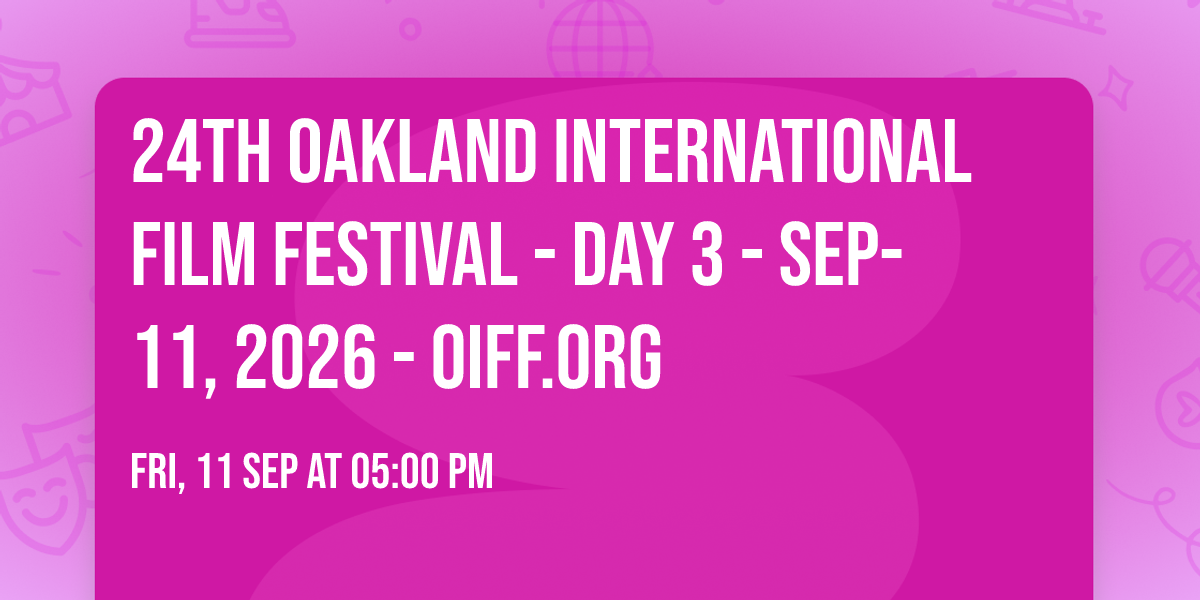 24TH OAKLAND INTERNATIONAL FILM FESTIVAL - DAY 3 - SEP-11, 2026 - OIFF.ORG

FRI, 11 SEP AT 05:00 PM